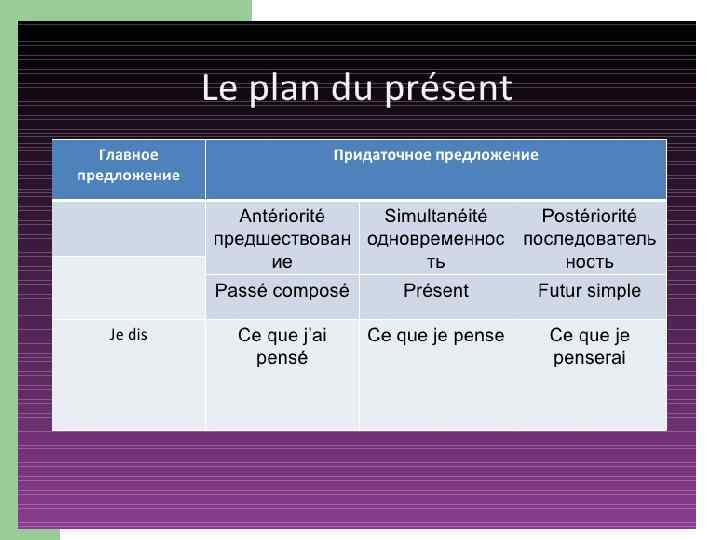 Le plan du présent

| Главное предложение | Придаточное предложение | | |
|---|---|---|---|
| | Antériorité предшествование | Simultanéité одновременность | Postériorité последовательность |
| | Passé composé | Présent | Futur simple |
| Je dis | Ce que j'ai pensé | Ce que je pense | Ce que je penserai |